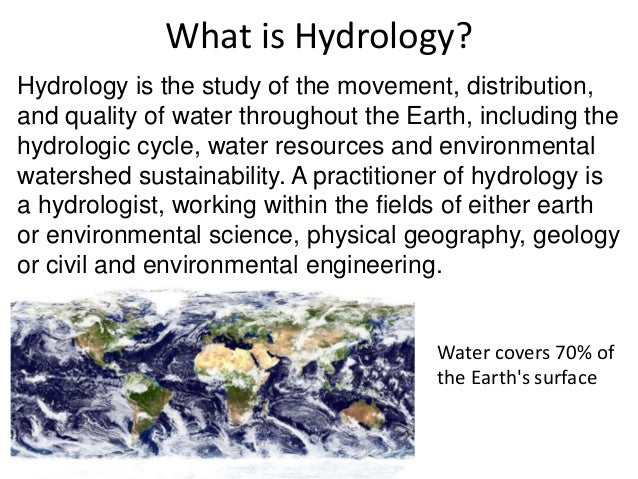 What is Hydrology?

Hydrology is the study of the movement, distribution, and quality of water throughout the Earth, including the hydrologic cycle, water resources and environmental watershed sustainability. A practitioner of hydrology is a hydrologist, working within the fields of either earth or environmental science, physical geography, geology or civil and environmental engineering.

Water covers 70% of the Earth's surface